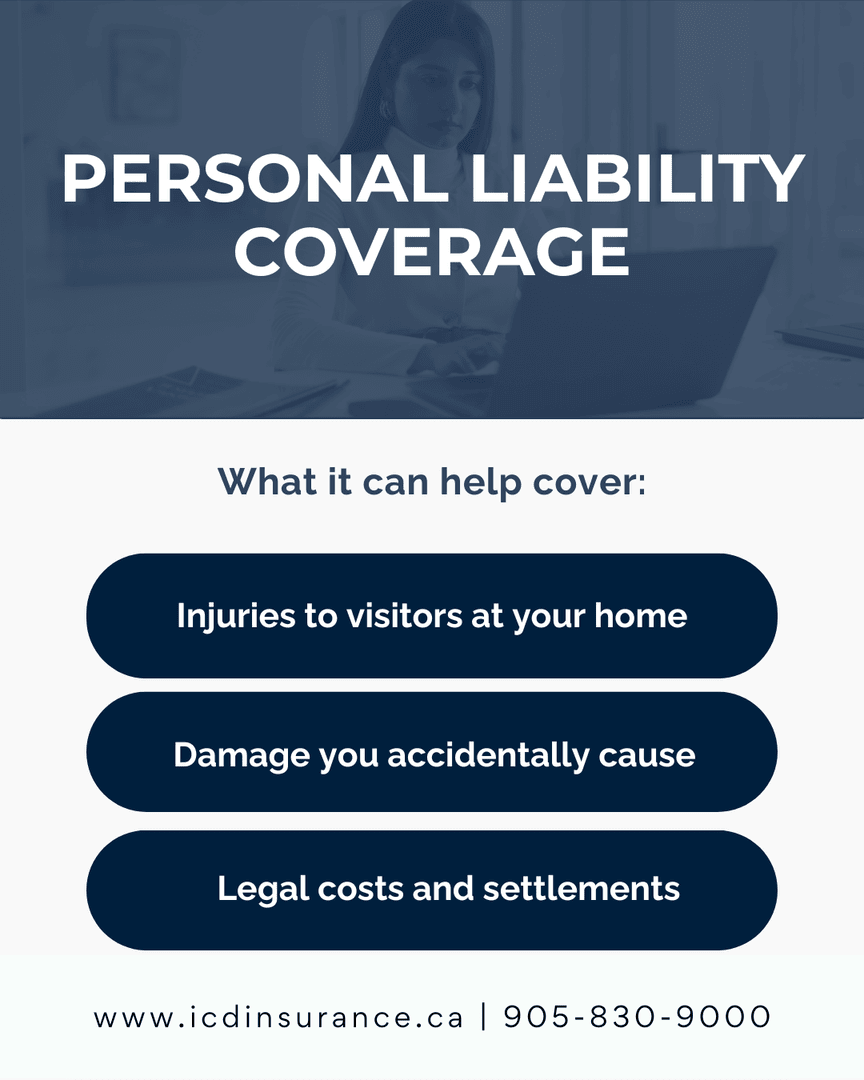 PERSONAL LIABILITY COVERAGE

What it can help cover:

Injuries to visitors at your home

Damage you accidentally cause

Legal costs and settlements

www.icdinsurance.ca | 905-830-9000